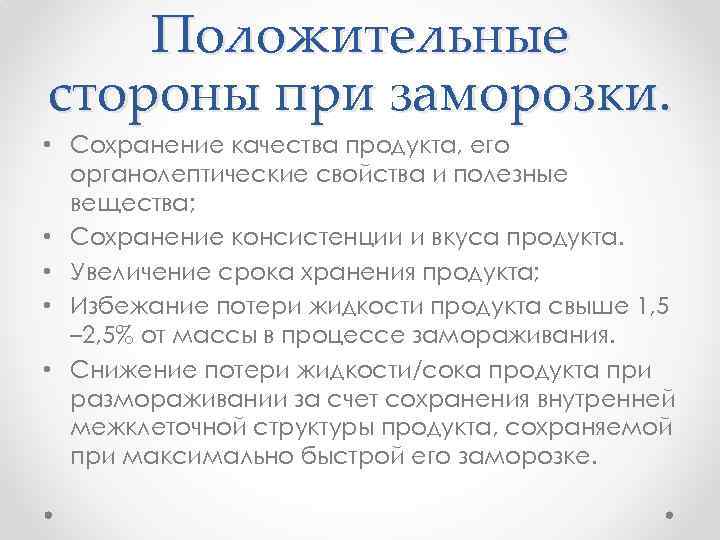 Положительные стороны при заморозки.

• Сохранение качества продукта, его органолептические свойства и полезные вещества;
• Сохранение консистенции и вкуса продукта.
• Увеличение срока хранения продукта;
• Избежание потери жидкости продукта свыше 1,5 –2,5% от массы в процессе замораживания.
• Снижение потери жидкости/сока продукта при размораживании за счет сохранения внутренней межклеточной структуры продукта, сохраняемой при максимально быстрой его заморозке.